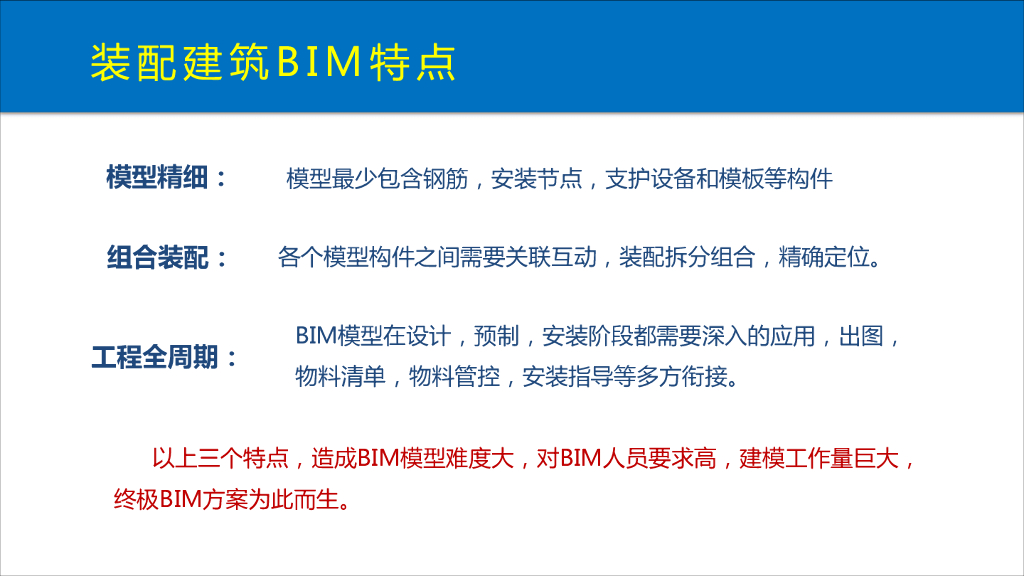 装配建筑BIM特点

模型精细：　模型最少包含钢筋，安装节点，支护设备和模板等构件

组合装配：　各个模型构件之间需要关联互动，装配拆分组合，精确定位。

工程全周期：　BIM模型在设计，预制，安装阶段都需要深入的应用，出图，物料清单，物料管控，安装指导等多方衔接。

以上三个特点，造成BIM模型难度大，对BIM人员要求高，建模工作量巨大，终极BIM方案为此而生。